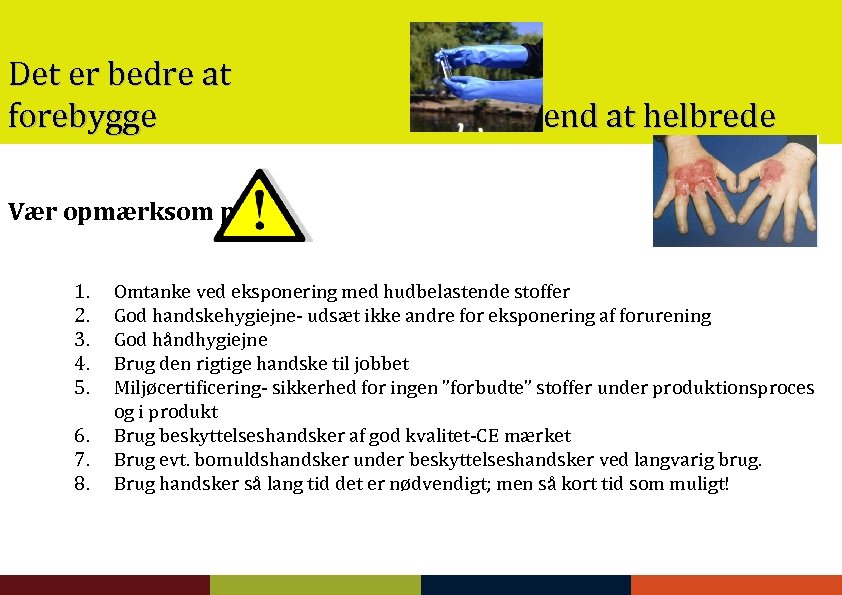 Det er bedre at forebygge end at helbrede

Vær opmærksom p

1. Omtanke ved eksponering med hudbelastende stoffer
2. God handskehygiejne- udsæt ikke andre for eksponering af forurening
3. God håndhygiejne
4. Brug den rigtige handske til jobbet
5. Miljøcertificering- sikkerhed for ingen "forbudte" stoffer under produktionsproces og i produkt
6. Brug beskyttelseshandsker af god kvalitet-CE mærket
7. Brug evt. bomuldshandsker under beskyttelseshandsker ved langvarig brug.
8. Brug handsker så lang tid det er nødvendigt; men så kort tid som muligt!